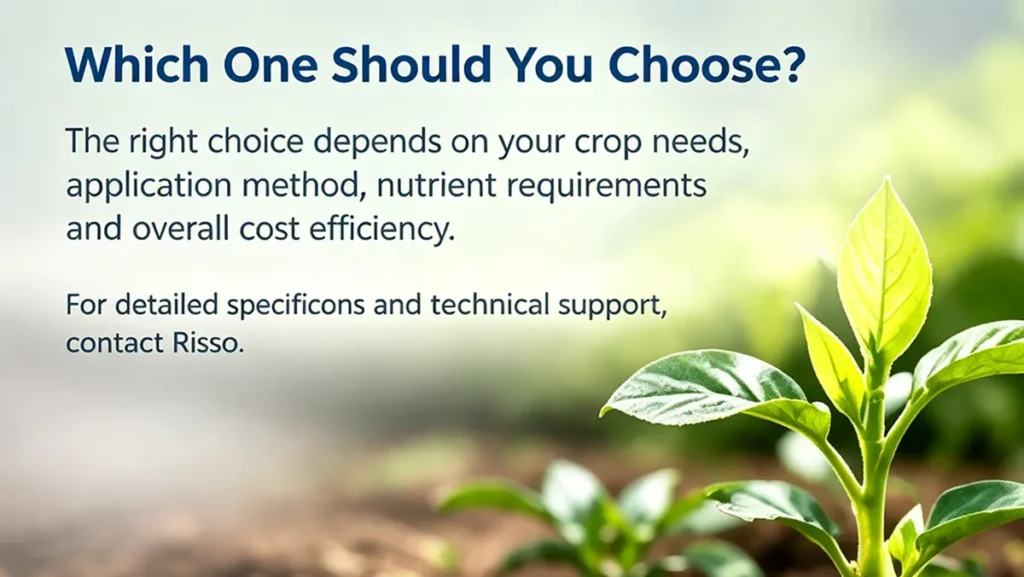 Which One Should You Choose?

The right choice depends on your crop needs, application method, nutrient requirements and overall cost efficiency.

For detailed specificons and technical support, contact Risso.